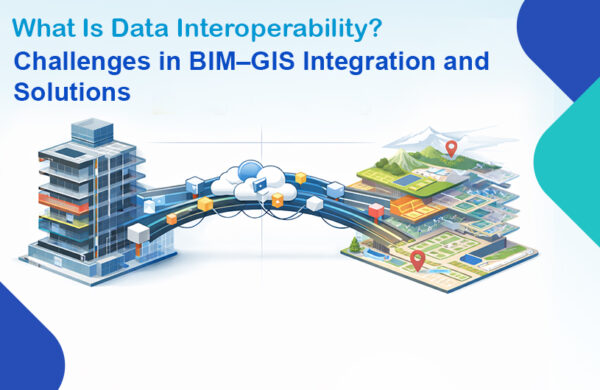 What Is Data Interoperability?
Challenges in BIM–GIS Integration and Solutions